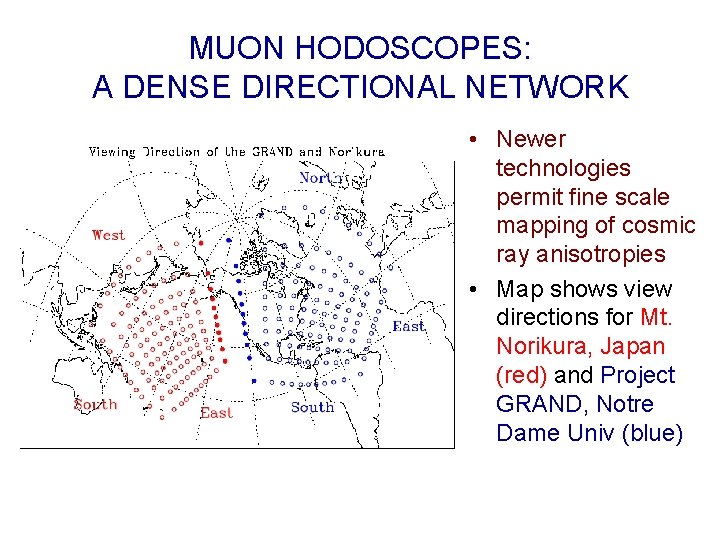 MUON HODOSCOPES:
A DENSE DIRECTIONAL NETWORK

Viewing Direction of the GRAND and Norikura

North

West

East

South

East

South

• Newer technologies permit fine scale mapping of cosmic ray anisotropies

• Map shows view directions for Mt. Norikura, Japan (red) and Project GRAND, Notre Dame Univ (blue)